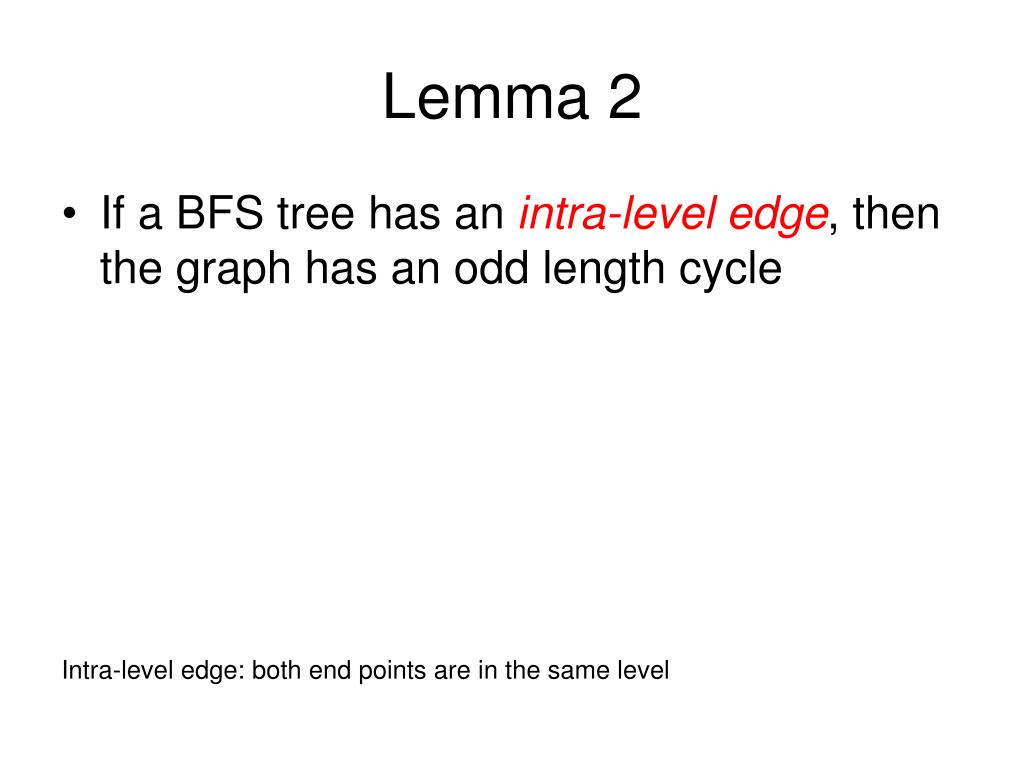 Lemma 2

• If a BFS tree has an intra-level edge, then the graph has an odd length cycle

Intra-level edge: both end points are in the same level